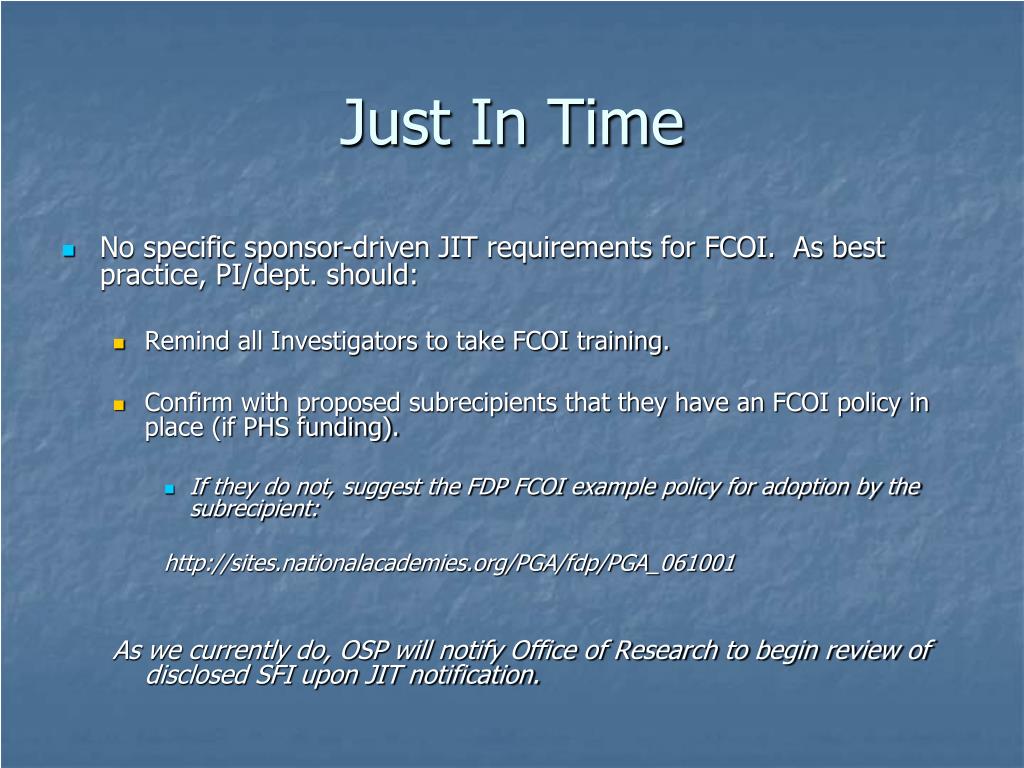 Just In Time

No specific sponsor-driven JIT requirements for FCOI. As best practice, PI/dept. should:

Remind all Investigators to take FCOI training.

Confirm with proposed subrecipients that they have an FCOI policy in place (if PHS funding).

If they do not, suggest the FDP FCOI example policy for adoption by the subrecipient:

http://sites.nationalacademies.org/PGA/fdp/PGA_061001

As we currently do, OSP will notify Office of Research to begin review of disclosed SFI upon JIT notification.